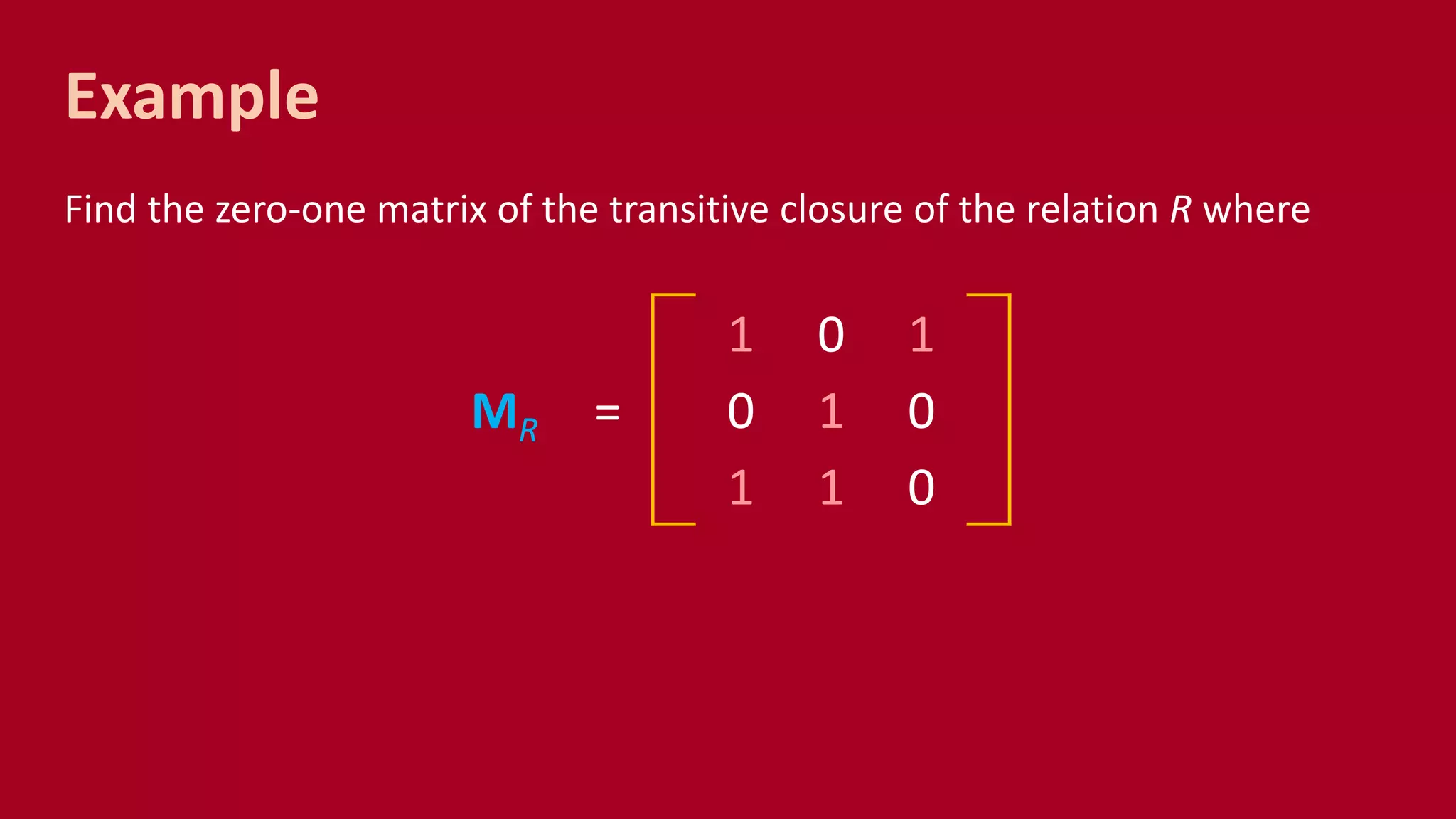 Example

Find the zero-one matrix of the transitive closure of the relation $R$ where

$\mathbf{M}_R = \begin{bmatrix} 1 & 0 & 1 \\ 0 & 1 & 0 \\ 1 & 1 & 0 \end{bmatrix}$